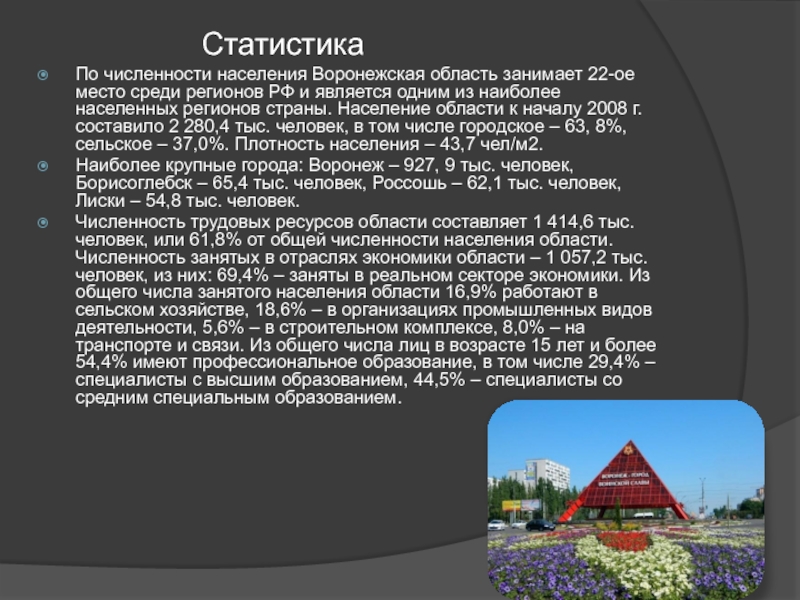 Статистика

По численности населения Воронежская область занимает 22-ое место среди регионов РФ и является одним из наиболее населенных регионов страны. Население области к началу 2008 г. составило 2 280,4 тыс. человек, в том числе городское – 63, 8%, сельское – 37,0%. Плотность населения – 43,7 чел/м2.

Наиболее крупные города: Воронеж – 927, 9 тыс. человек, Борисоглебск – 65,4 тыс. человек, Россошь – 62,1 тыс. человек, Лиски – 54,8 тыс. человек.

Численность трудовых ресурсов области составляет 1 414,6 тыс. человек, или 61,8% от общей численности населения области. Численность занятых в отраслях экономики области – 1 057,2 тыс. человек, из них: 69,4% – заняты в реальном секторе экономики. Из общего числа занятого населения области 16,9% работают в сельском хозяйстве, 18,6% – в организациях промышленных видов деятельности, 5,6% – в строительном комплексе, 8,0% – на транспорте и связи. Из общего числа лиц в возрасте 15 лет и более 54,4% имеют профессиональное образование, в том числе 29,4% – специалисты с высшим образованием, 44,5% – специалисты со средним специальным образованием.

ВОРОНЕЖ - ГОРОД ВОИНСКОЙ СЛАВЫ